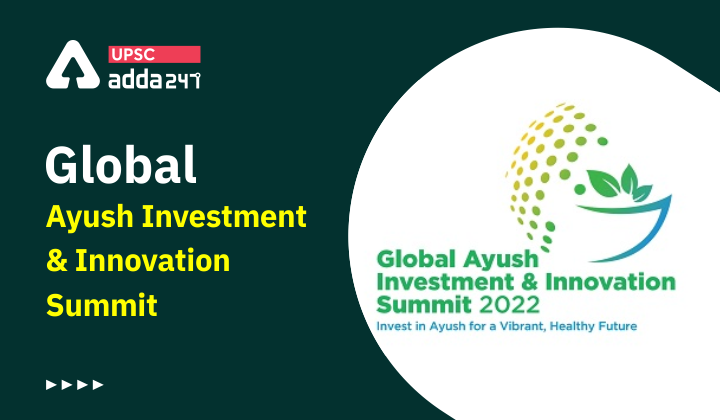 UPSC
adda247

Global
Ayush Investment & Innovation Summit

Global Ayush Investment & Innovation Summit 2022
Invest in Ayush for a Vibrant, Healthy Future